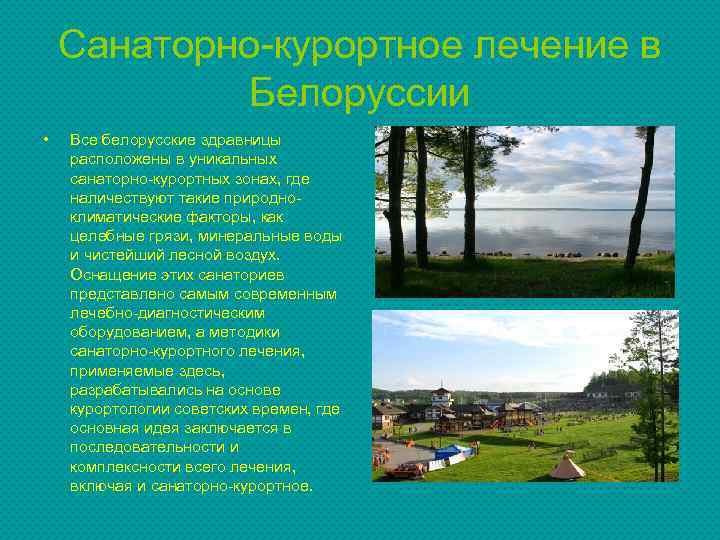 Санаторно-курортное лечение в Белоруссии

• Все белорусские здравницы расположены в уникальных санаторно-курортных зонах, где наличествуют такие природно-климатические факторы, как целебные грязи, минеральные воды и чистейший лесной воздух. Оснащение этих санаториев представлено самым современным лечебно-диагностическим оборудованием, а методики санаторно-курортного лечения, применяемые здесь, разрабатывались на основе курортологии советских времен, где основная идея заключается в последовательности и комплексности всего лечения, включая и санаторно-курортное.